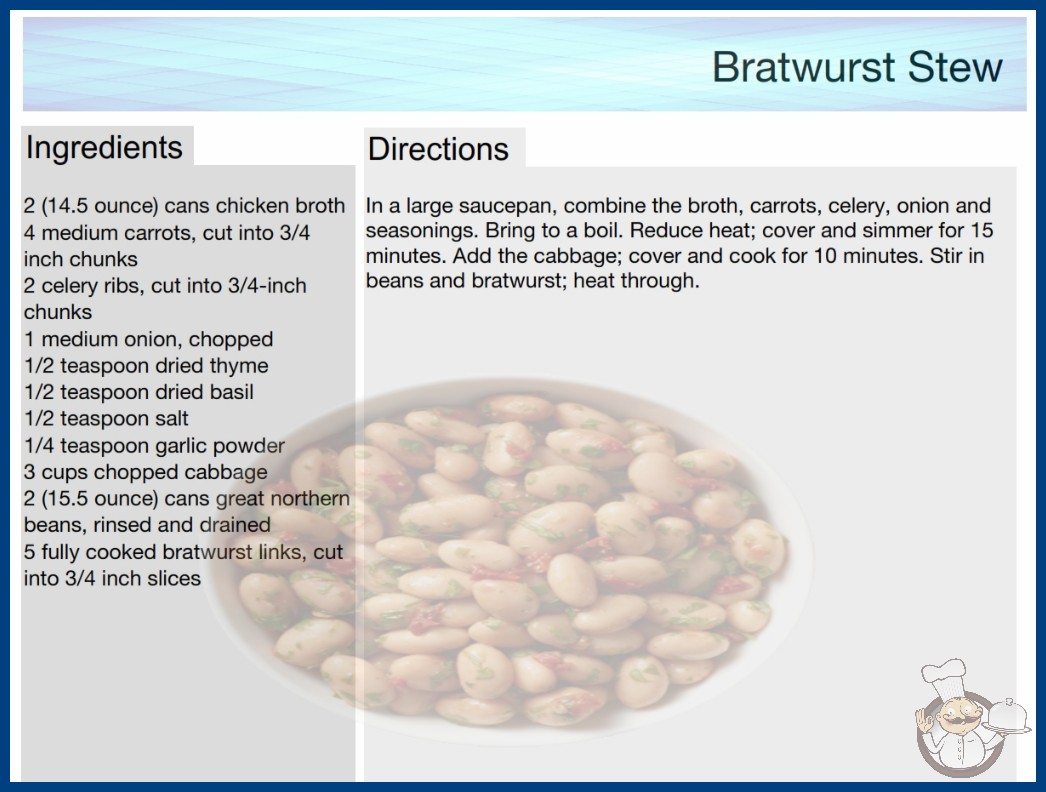 Bratwurst Stew

Ingredients

2 (14.5 ounce) cans chicken broth
4 medium carrots, cut into 3/4 inch chunks
2 celery ribs, cut into 3/4-inch chunks
1 medium onion, chopped
1/2 teaspoon dried thyme
1/2 teaspoon dried basil
1/2 teaspoon salt
1/4 teaspoon garlic powder
3 cups chopped cabbage
2 (15.5 ounce) cans great northern beans, rinsed and drained
5 fully cooked bratwurst links, cut into 3/4 inch slices

Directions

In a large saucepan, combine the broth, carrots, celery, onion and seasonings. Bring to a boil. Reduce heat; cover and simmer for 15 minutes. Add the cabbage; cover and cook for 10 minutes. Stir in beans and bratwurst; heat through.